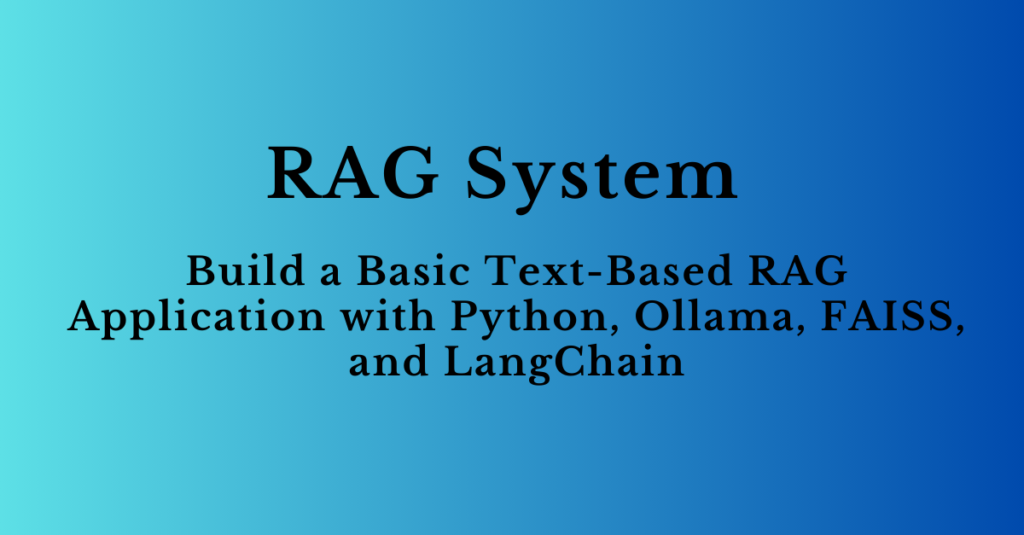 RAG System

Build a Basic Text-Based RAG Application with Python, Ollama, FAISS, and LangChain